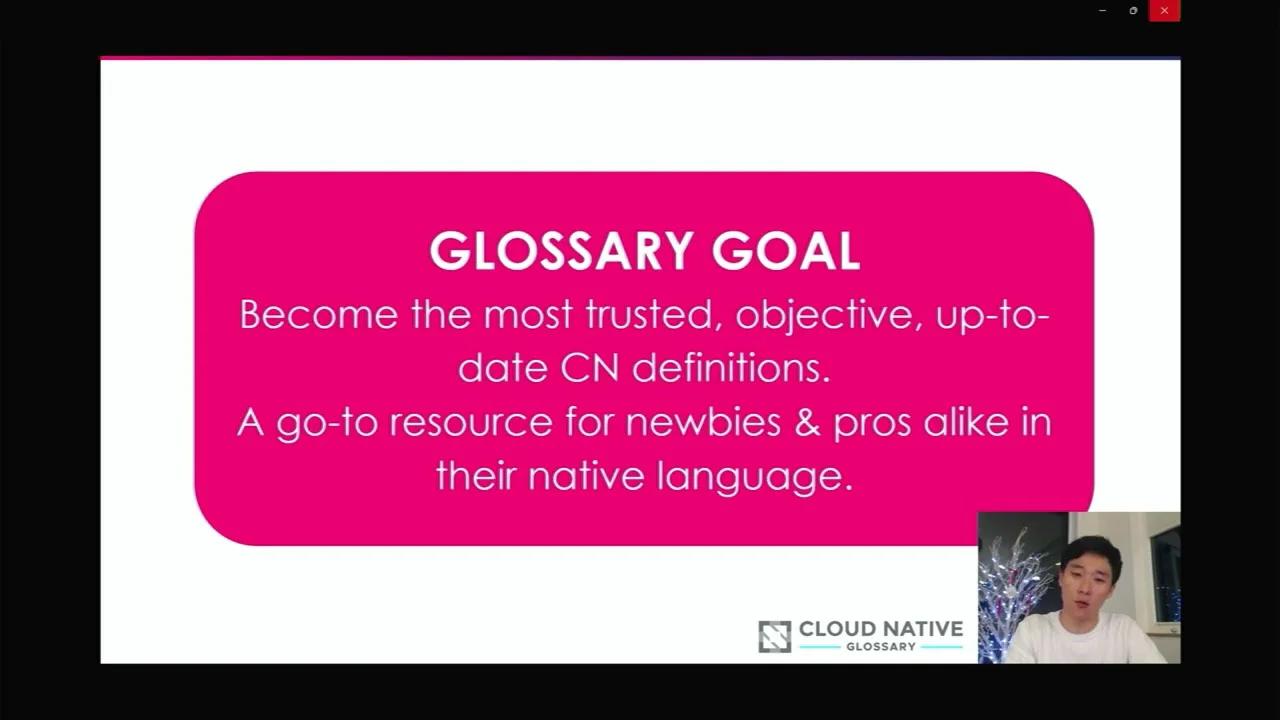 GLOSSARY GOAL

Become the most trusted, objective, up-to-date CN definitions.
A go-to resource for newbies & pros alike in their native language.

CLOUD NATIVE
GLOSSARY